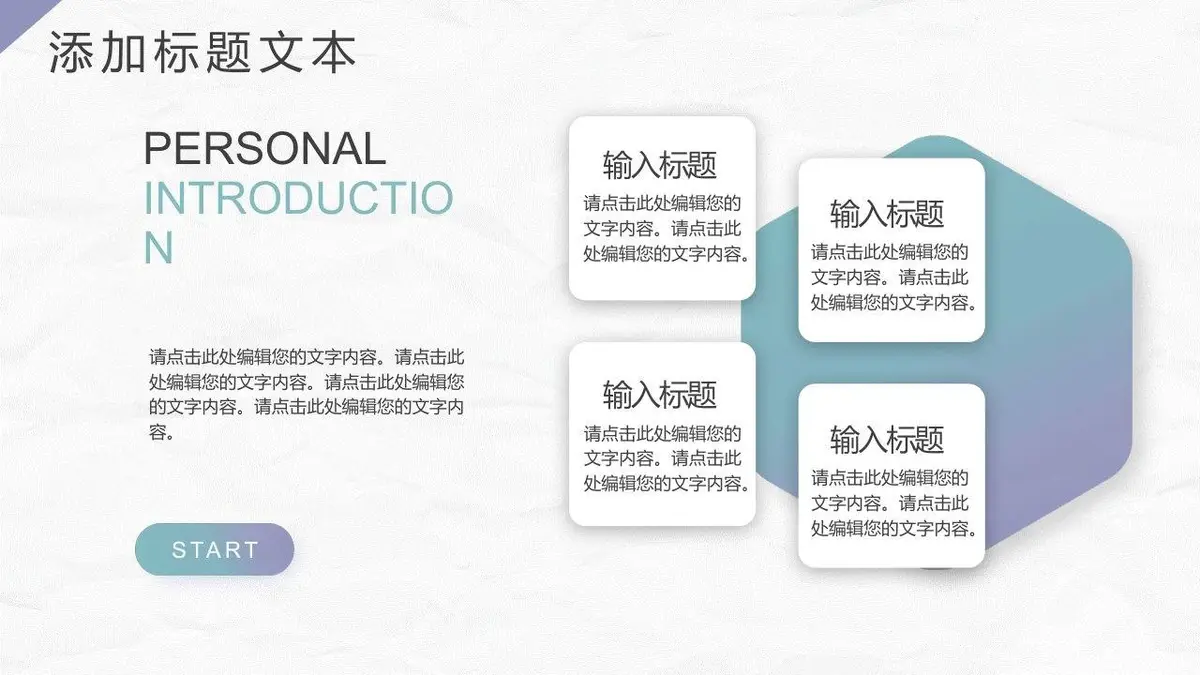 添加标题文本

PERSONAL
INTRODUCTION

请点击此处编辑您的文字内容。请点击此处编辑您的文字内容。请点击此处编辑您的文字内容。请点击此处编辑您的文字内容。

START

输入标题
请点击此处编辑您的文字内容。请点击此处编辑您的文字内容。

输入标题
请点击此处编辑您的文字内容。请点击此处编辑您的文字内容。

输入标题
请点击此处编辑您的文字内容。请点击此处编辑您的文字内容。

输入标题
请点击此处编辑您的文字内容。请点击此处编辑您的文字内容。